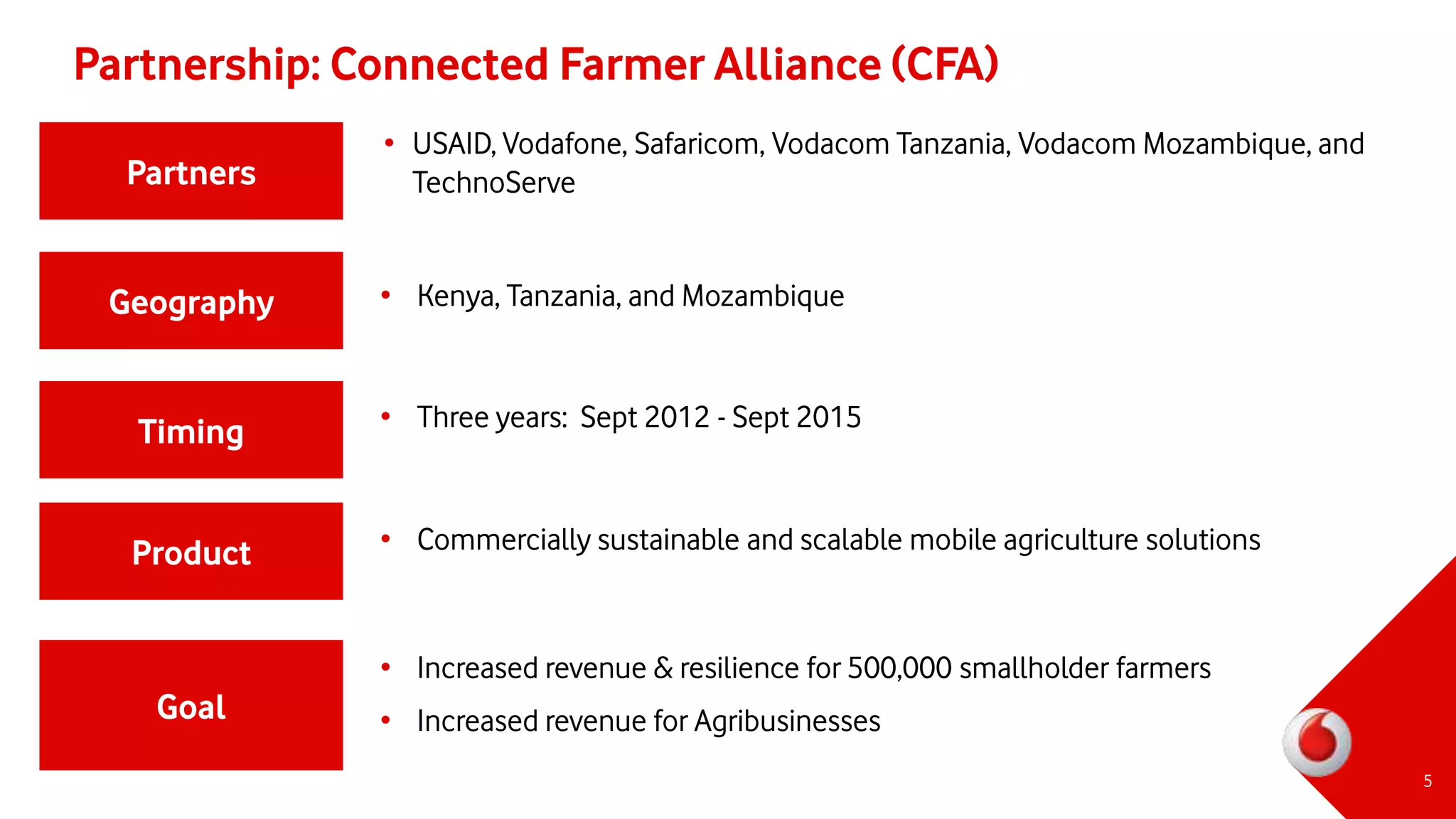 Partnership: Connected Farmer Alliance (CFA)

Partners

• USAID, Vodafone, Safaricom, Vodacom Tanzania, Vodacom Mozambique, and TechnoServe

Geography

• Kenya, Tanzania, and Mozambique

Timing

• Three years: Sept 2012 - Sept 2015

Product

• Commercially sustainable and scalable mobile agriculture solutions

Goal

• Increased revenue & resilience for 500,000 smallholder farmers
• Increased revenue for Agribusinesses

5